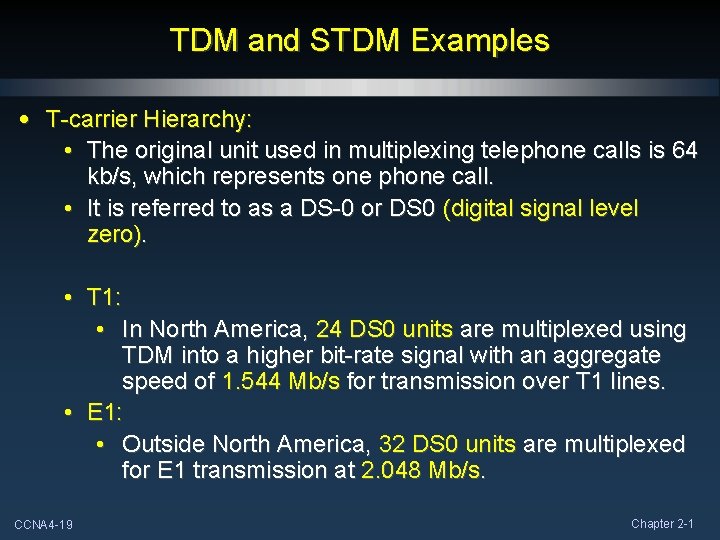 TDM and STDM Examples

• T-carrier Hierarchy:
  • The original unit used in multiplexing telephone calls is 64 kb/s, which represents one phone call.
  • It is referred to as a DS-0 or DS0 (digital signal level zero).

  • T1:
    • In North America, 24 DS0 units are multiplexed using TDM into a higher bit-rate signal with an aggregate speed of 1.544 Mb/s for transmission over T1 lines.
  • E1:
    • Outside North America, 32 DS0 units are multiplexed for E1 transmission at 2.048 Mb/s.

CCNA4-19

Chapter 2-1